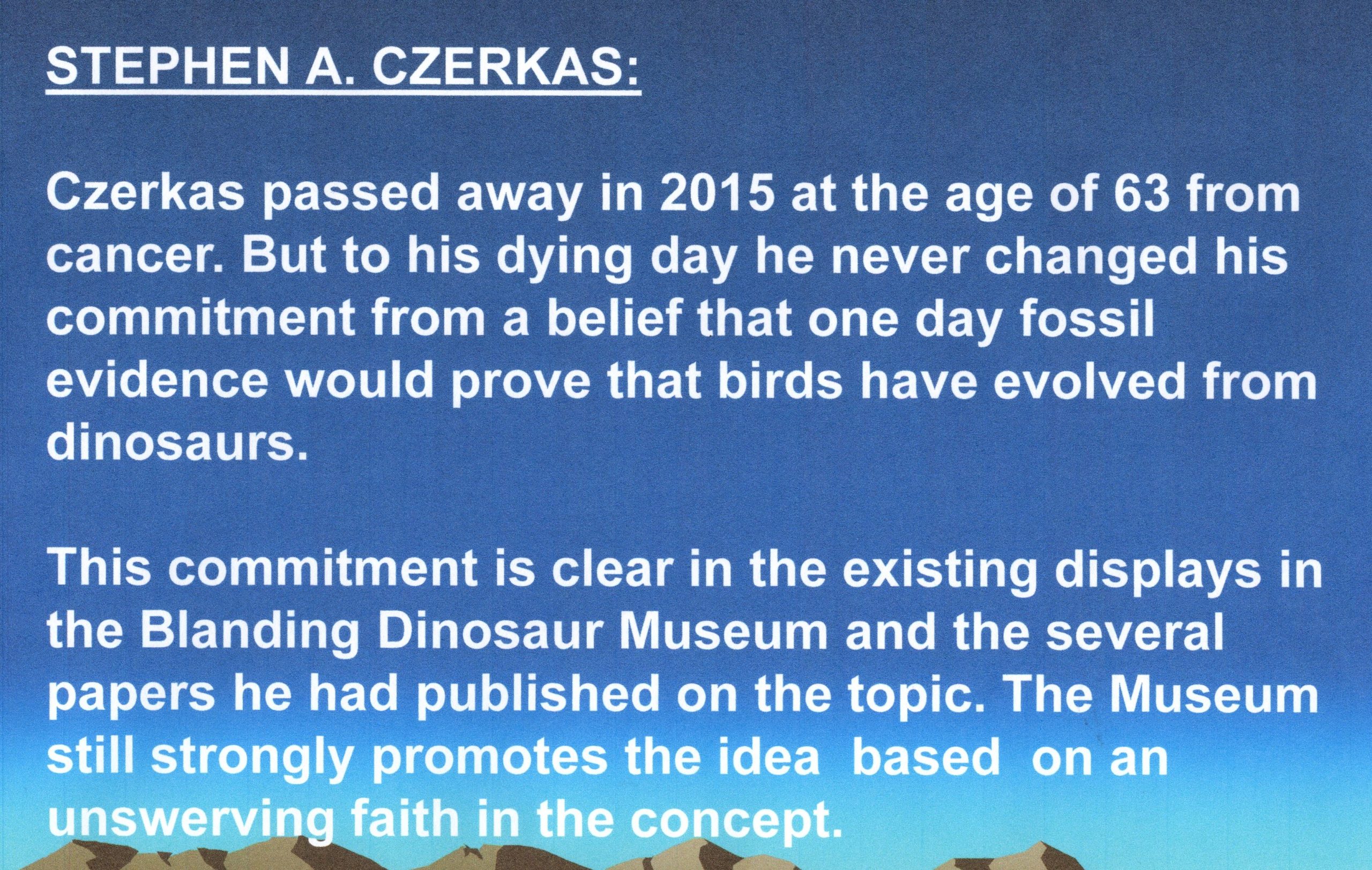 STEPHEN A. CZERKAS:

Czerkas passed away in 2015 at the age of 63 from cancer. But to his dying day he never changed his commitment from a belief that one day fossil evidence would prove that birds have evolved from dinosaurs.

This commitment is clear in the existing displays in the Blanding Dinosaur Museum and the several papers he had published on the topic. The Museum still strongly promotes the idea based on an unswerving faith in the concept.